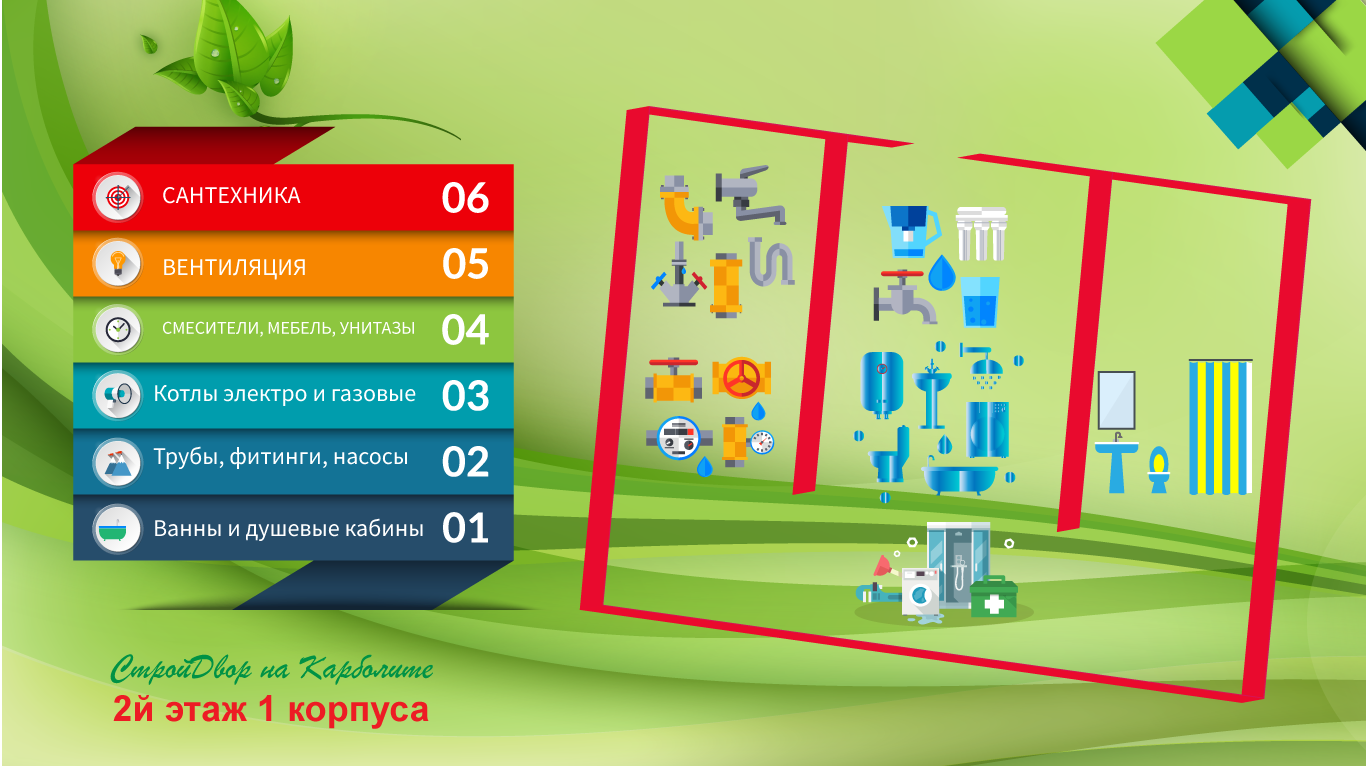 САНТЕХНИКА 06

ВЕНТИЛЯЦИЯ 05

СМЕСИТЕЛИ, МЕБЕЛЬ, УНИТАЗЫ 04

Котлы электро и газовые 03

Трубы, фитинги, насосы 02

Ванны и душевые кабины 01

СтройДвор на Карболите
2й этаж 1 корпуса